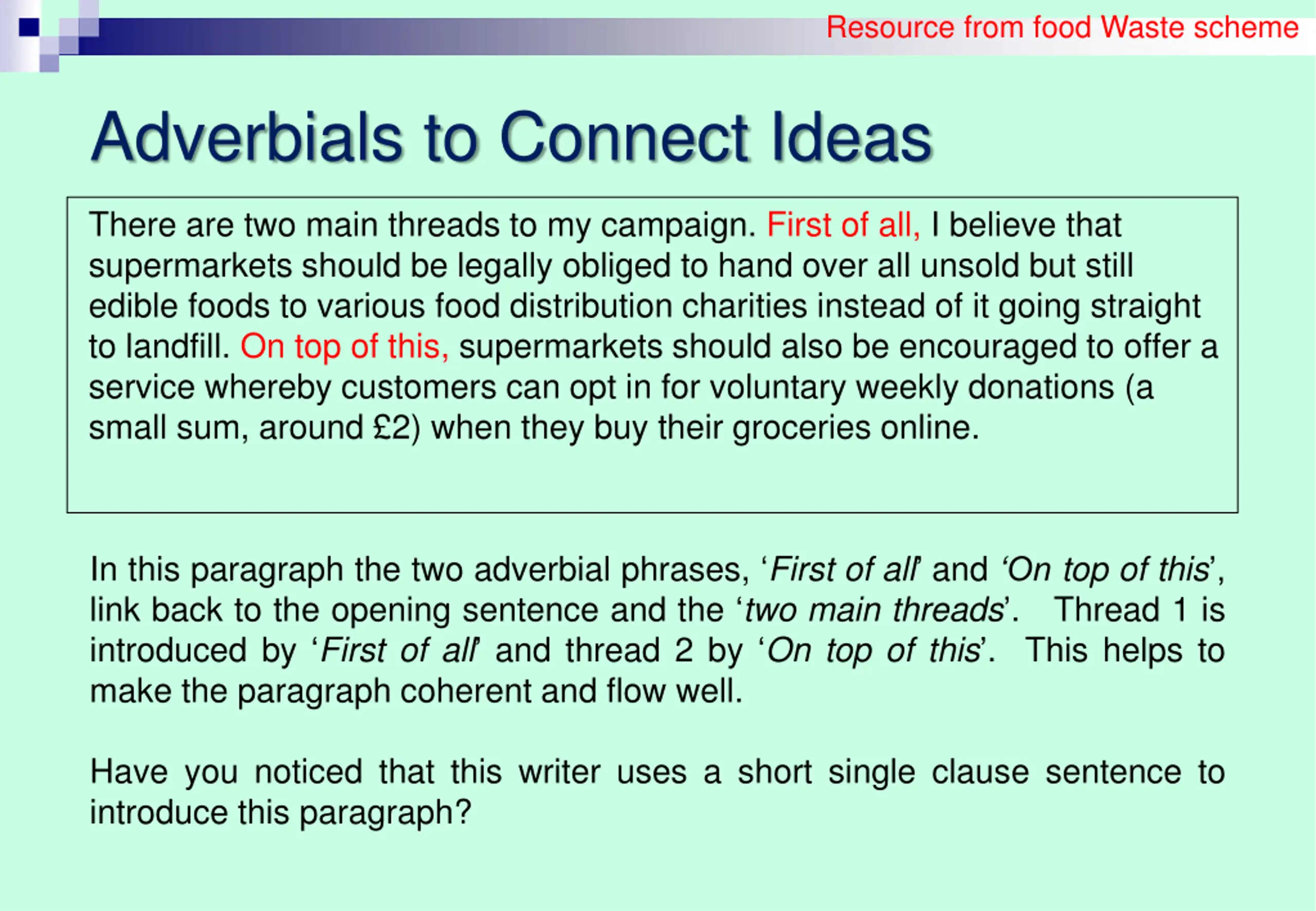 Resource from food Waste scheme

Adverbials to Connect Ideas

There are two main threads to my campaign. First of all, I believe that supermarkets should be legally obliged to hand over all unsold but still edible foods to various food distribution charities instead of it going straight to landfill. On top of this, supermarkets should also be encouraged to offer a service whereby customers can opt in for voluntary weekly donations (a small sum, around £2) when they buy their groceries online.

In this paragraph the two adverbial phrases, ‘First of all’ and ‘On top of this’, link back to the opening sentence and the ‘two main threads’. Thread 1 is introduced by ‘First of all’ and thread 2 by ‘On top of this’. This helps to make the paragraph coherent and flow well.

Have you noticed that this writer uses a short single clause sentence to introduce this paragraph?